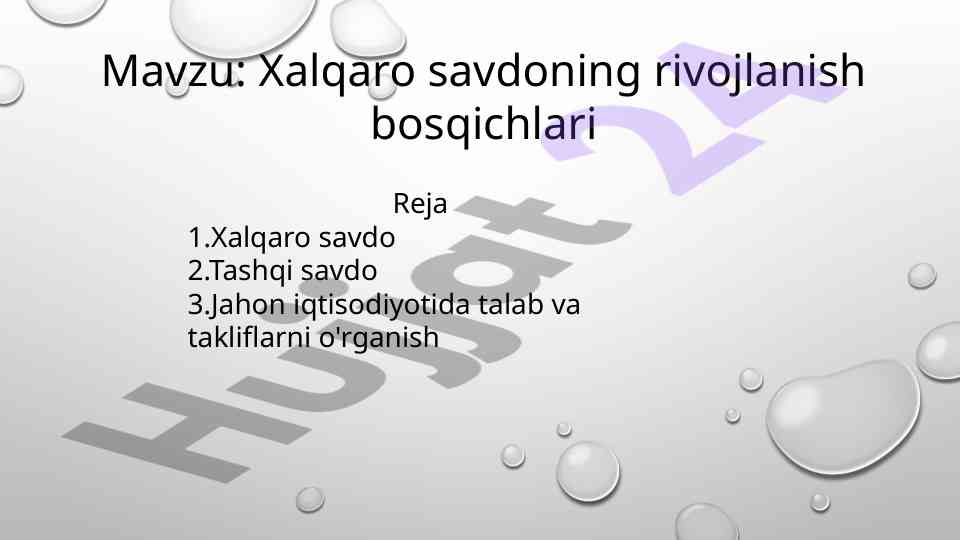 Mavzu: Xalqaro savdoning rivojlanish bosqichlari

Reja
1.Xalqaro savdo
2.Tashqi savdo
3.Jahon iqtisodiyotida talab va takliflarni o'rganish

Hujjat 24